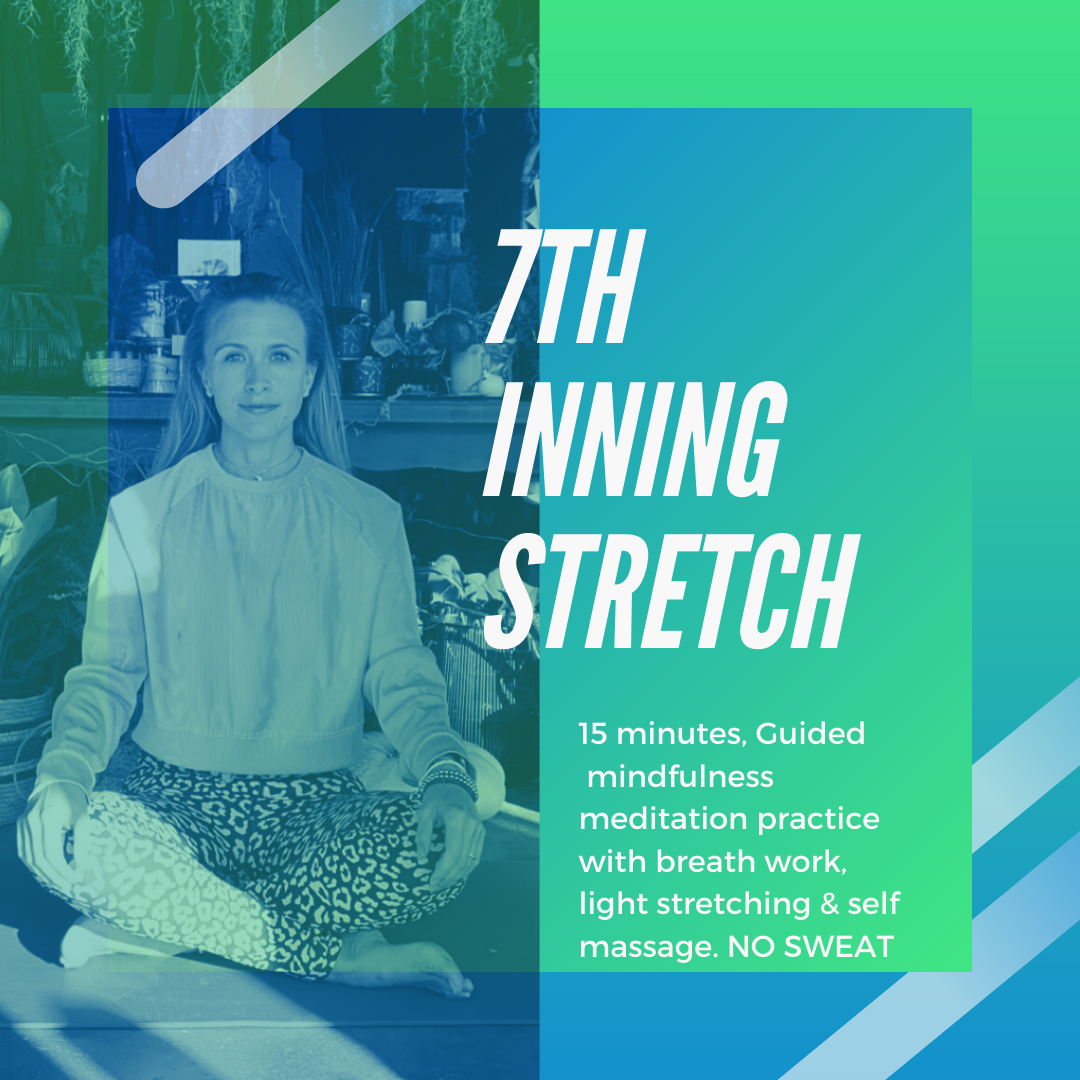 7TH INNING STRETCH

15 minutes, Guided mindfulness meditation practice with breath work, light stretching & self massage. NO SWEAT